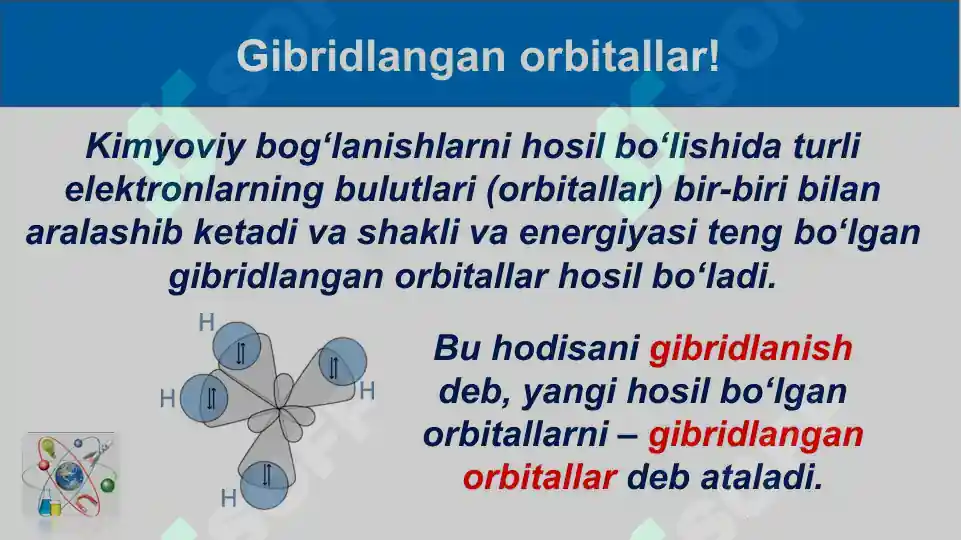 Gibridlangan orbitallar!

Kimyoviy bog‘lanishlarni hosil bo‘lishida turli elektronlarning bulutlari (orbitallar) bir-biri bilan aralashib ketadi va shakli va energiyasi teng bo‘lgan gibridlangan orbitallar hosil bo‘ladi.

H
H
H
H

Bu hodisani gibridlanish deb, yangi hosil bo‘lgan orbitallarni – gibridlangan orbitallar deb ataladi.